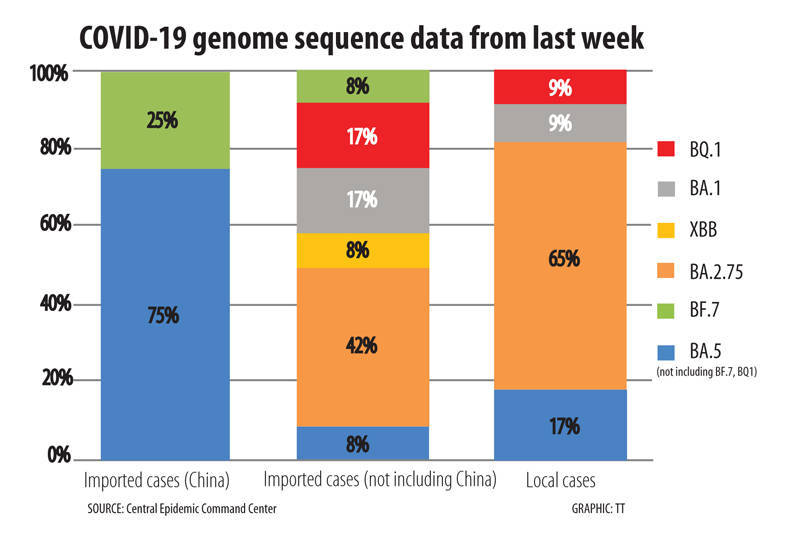 COVID-19 genome sequence data from last week

100%
80%
60%
40%
20%
0%

25%
75%

8%
17%
17%
8%
42%
8%

9%
9%
65%
17%

BQ.1
BA.1
XBB
BA.2.75
BF.7
BA.5
(not including BF.7, BQ1)

Imported cases (China)
Imported cases (not including China)
Local cases

SOURCE: Central Epidemic Command Center
GRAPHIC: TT